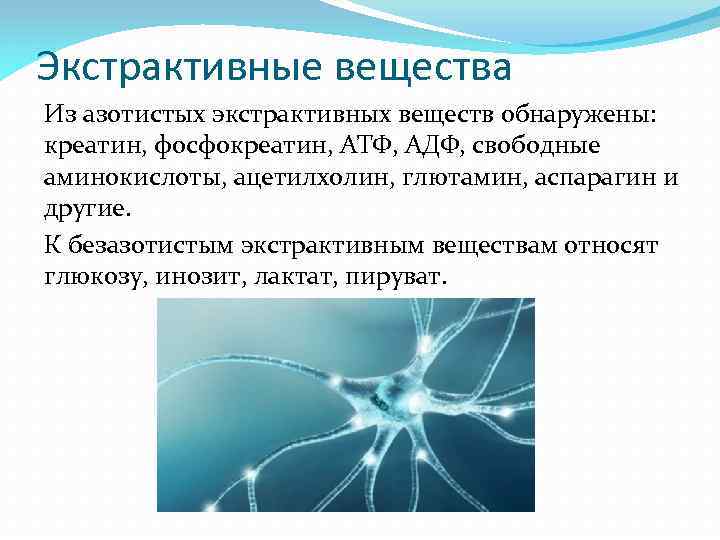 Экстрактивные вещества

Из азотистых экстрактивных веществ обнаружены: креатин, фосфокреатин, АТФ, АДФ, свободные аминокислоты, ацетилхолин, глютамин, аспарагин и другие.

К безазотистым экстрактивным веществам относят глюкозу, инозит, лактат, пируват.